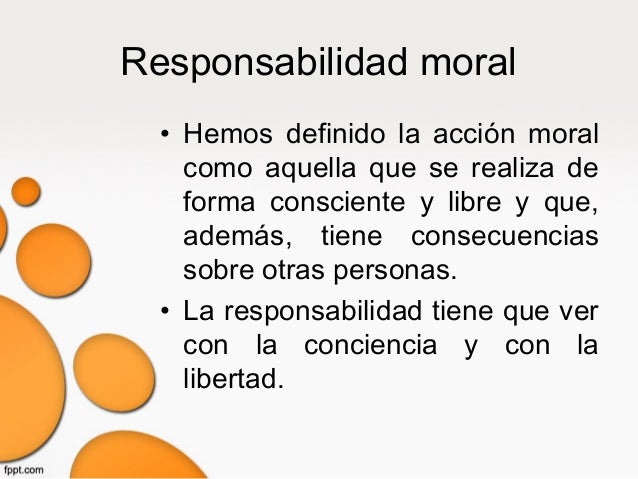 Responsabilidad moral

• Hemos definido la acción moral como aquella que se realiza de forma consciente y libre y que, además, tiene consecuencias sobre otras personas.

• La responsabilidad tiene que ver con la conciencia y con la libertad.

fppt.com